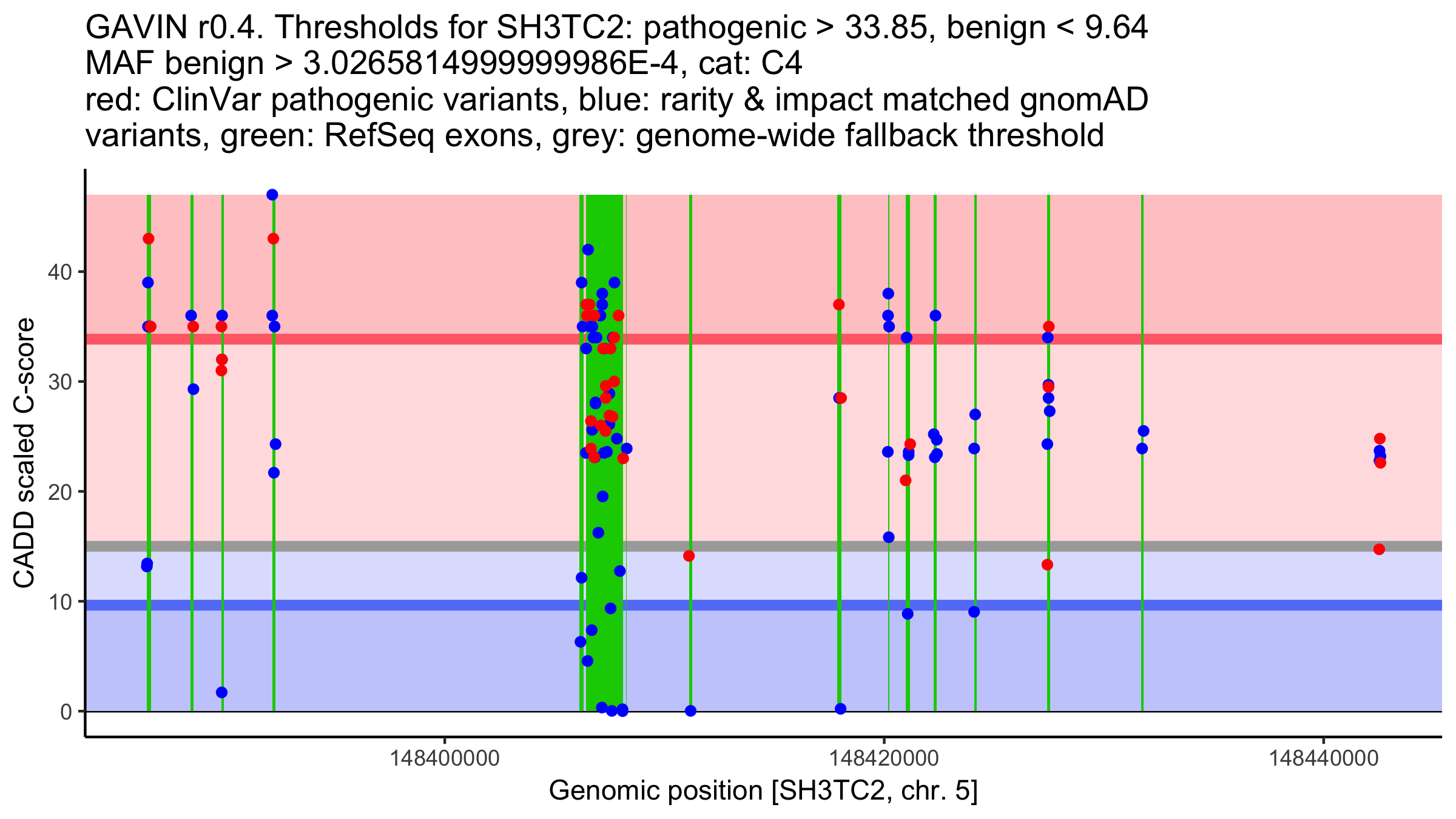 GAVIN r0.4. Thresholds for SH3TC2: pathogenic > 33.85, benign < 9.64
MAF benign > 3.0265814999999986E-4, cat: C4
red: ClinVar pathogenic variants, blue: rarity & impact matched gnomAD variants, green: RefSeq exons, grey: genome-wide fallback threshold

CADD scaled C-score

40
30
20
10
0

148400000
148420000
148440000

Genomic position [SH3TC2, chr. 5]